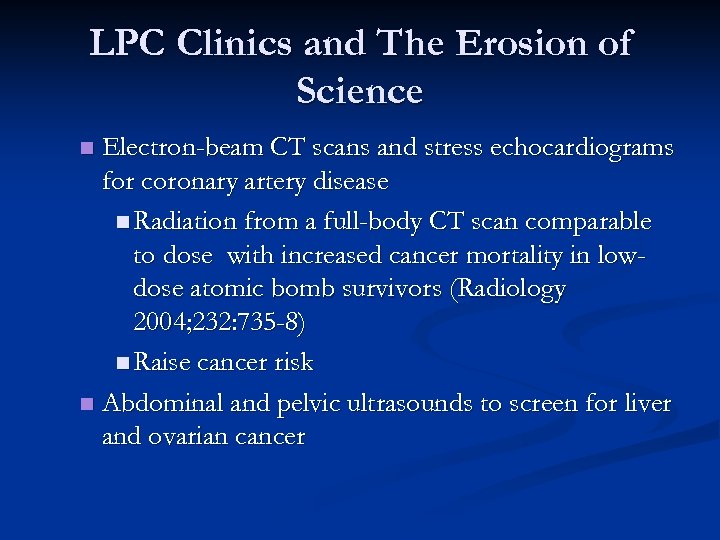 LPC Clinics and The Erosion of Science

Electron-beam CT scans and stress echocardiograms for coronary artery disease

Radiation from a full-body CT scan comparable to dose  with increased cancer mortality in low-dose atomic bomb survivors (Radiology 2004;232:735-8)

Raise cancer risk

Abdominal and pelvic ultrasounds to screen for liver and ovarian cancer